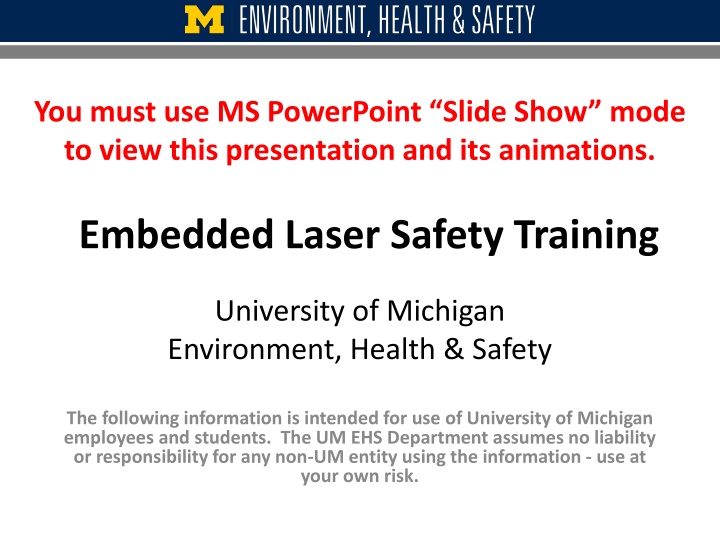 M ENVIRONMENT, HEALTH & SAFETY

You must use MS PowerPoint “Slide Show” mode to view this presentation and its animations.

Embedded Laser Safety Training

University of Michigan
Environment, Health & Safety

The following information is intended for use of University of Michigan employees and students. The UM EHS Department assumes no liability or responsibility for any non-UM entity using the information - use at your own risk.